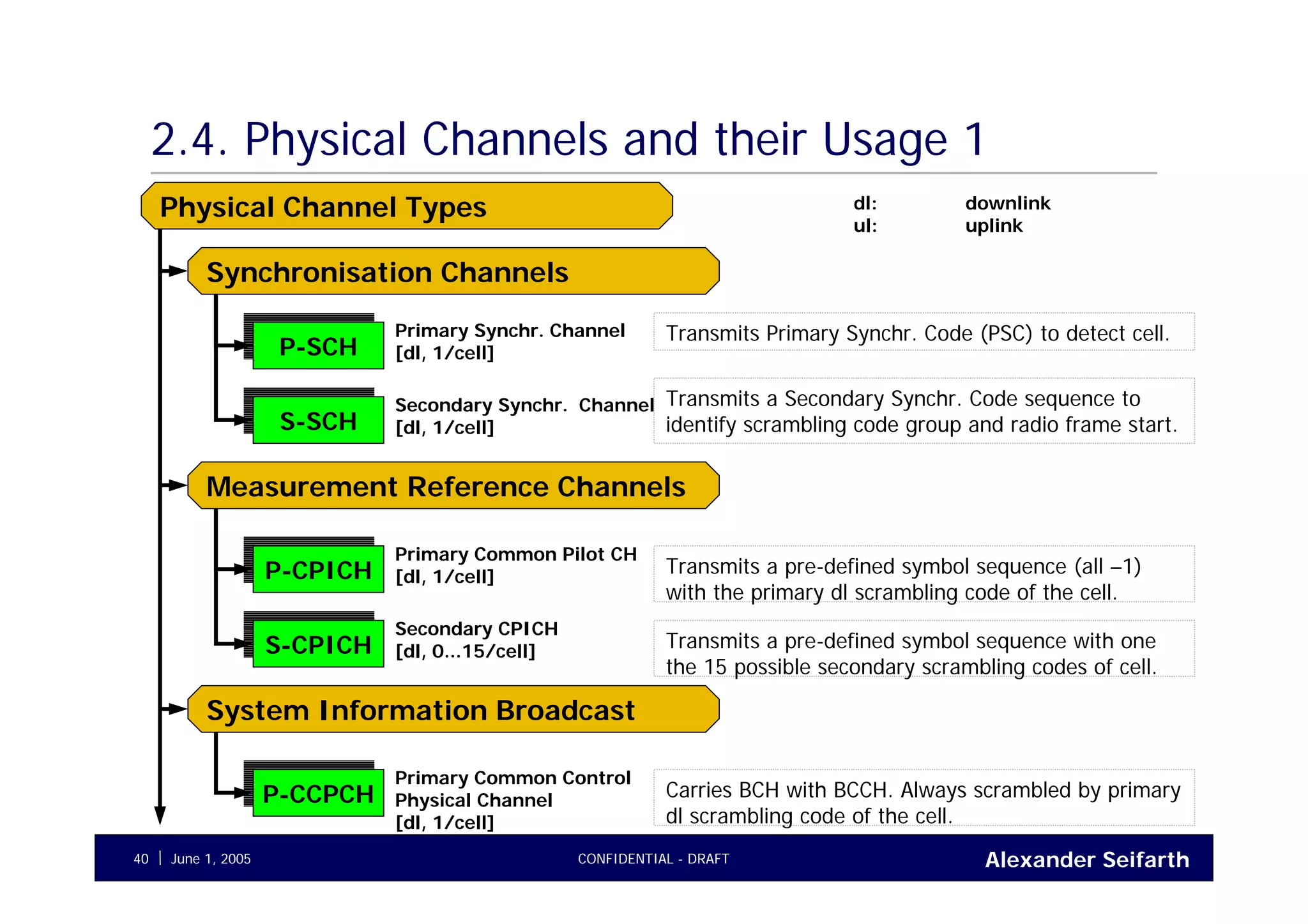 2.4. Physical Channels and their Usage 1

Physical Channel Types

dl: downlink
ul: uplink

Synchronisation Channels

P-SCH

Primary Synchr. Channel [dl, 1/cell]

Transmits Primary Synchr. Code (PSC) to detect cell.

S-SCH

Secondary Synchr. Channel [dl, 1/cell]

Transmits a Secondary Synchr. Code sequence to identify scrambling code group and radio frame start.

Measurement Reference Channels

P-CPICH

Primary Common Pilot CH [dl, 1/cell]

Transmits a pre-defined symbol sequence (all –1) with the primary dl scrambling code of the cell.

S-CPICH

Secondary CPICH [dl, 0...15/cell]

Transmits a pre-defined symbol sequence with one the 15 possible secondary scrambling codes of cell.

System Information Broadcast

P-CCPCH

Primary Common Control Physical Channel [dl, 1/cell]

Carries BCH with BCCH. Always scrambled by primary dl scrambling code of the cell.

40 | June 1, 2005 CONFIDENTIAL - DRAFT Alexander Seifarth